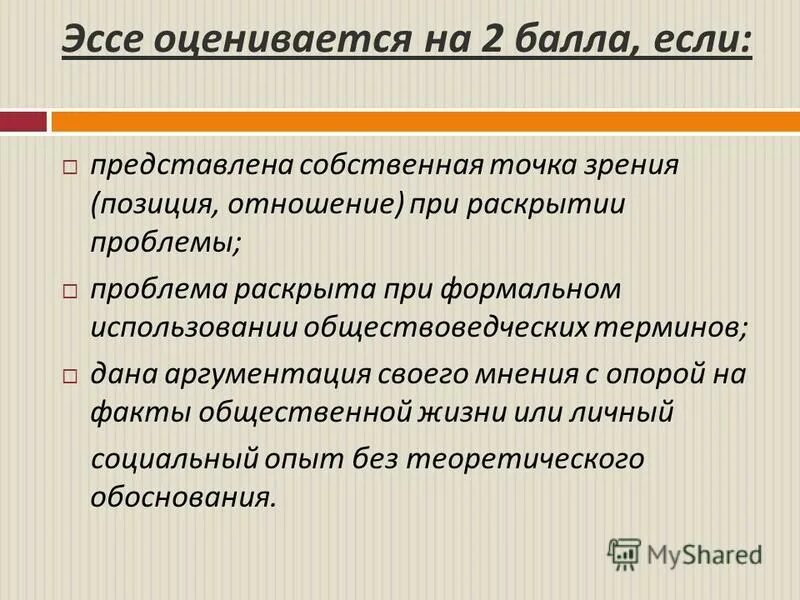 Эссе оценивается на 2 балла, если:

□ представлена собственная точка зрения (позиция, отношение) при раскрытии проблемы;

□ проблема раскрыта при формальном использовании обществоведческих терминов;

□ дана аргументация своего мнения с опорой на факты общественной жизни или личный социальный опыт без теоретического обоснования.

MyShared